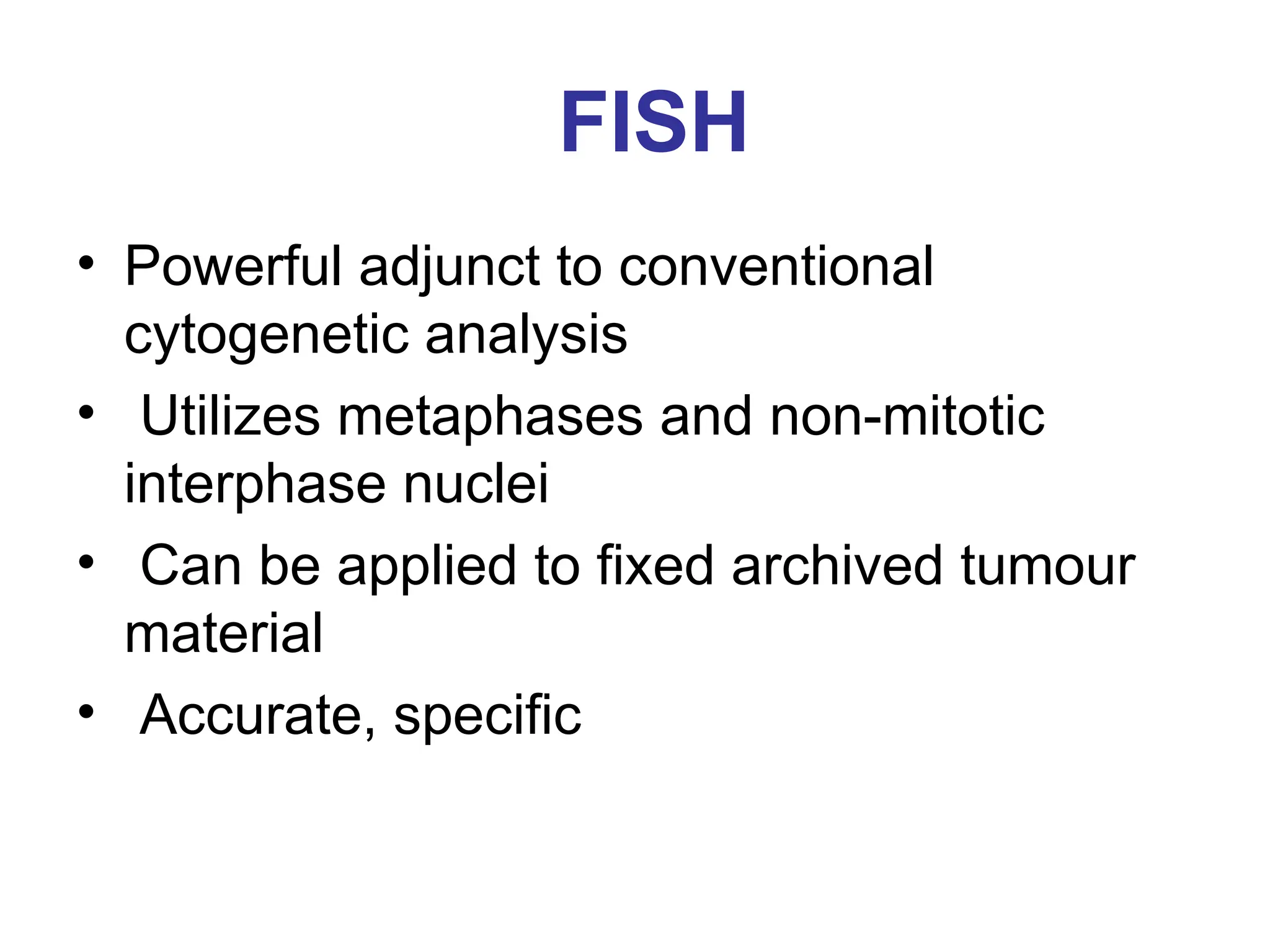 FISH

• Powerful adjunct to conventional cytogenetic analysis
• Utilizes metaphases and non-mitotic interphase nuclei
• Can be applied to fixed archived tumour material
• Accurate, specific